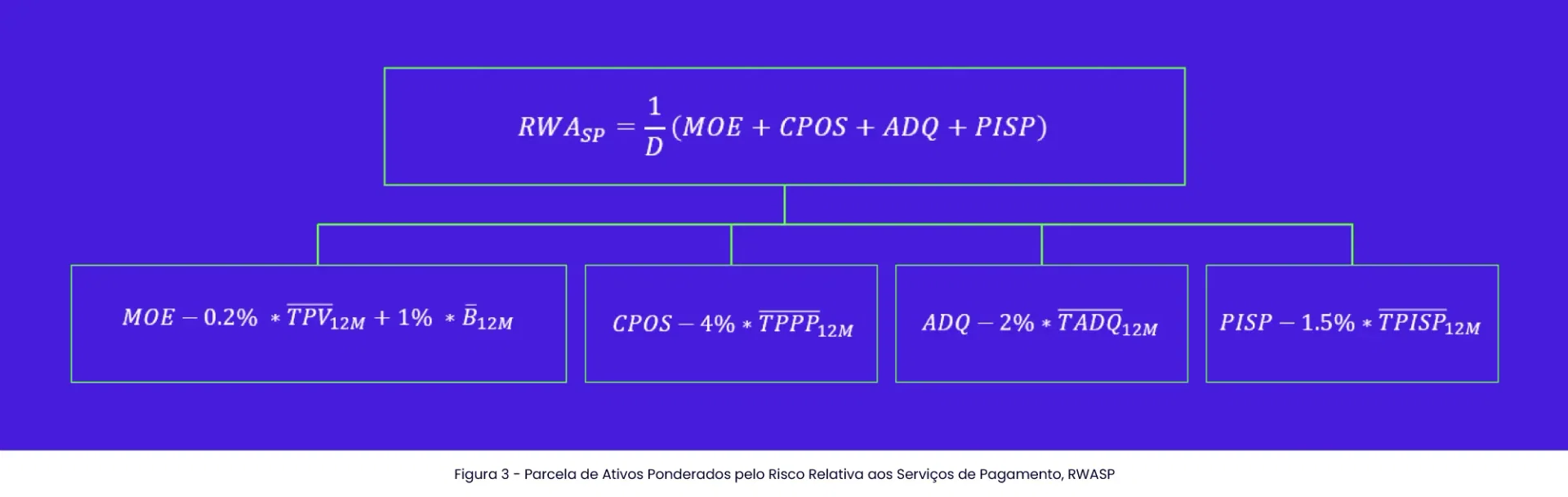 $RWA_{SP} = \frac{1}{D}(MOE + CPOS + ADQ + PISP)$

$MOE - 0.2\% * \overline{TPV}_{12M} + 1\% * \bar{B}_{12M}$

$CPOS - 4\% * \overline{TPPP}_{12M}$

$ADQ - 2\% * \overline{TADQ}_{12M}$

$PISP - 1.5\% * \overline{TPISP}_{12M}$

Figura 3 - Parcela de Ativos Ponderados pelo Risco Relativa aos Serviços de Pagamento, RWASP